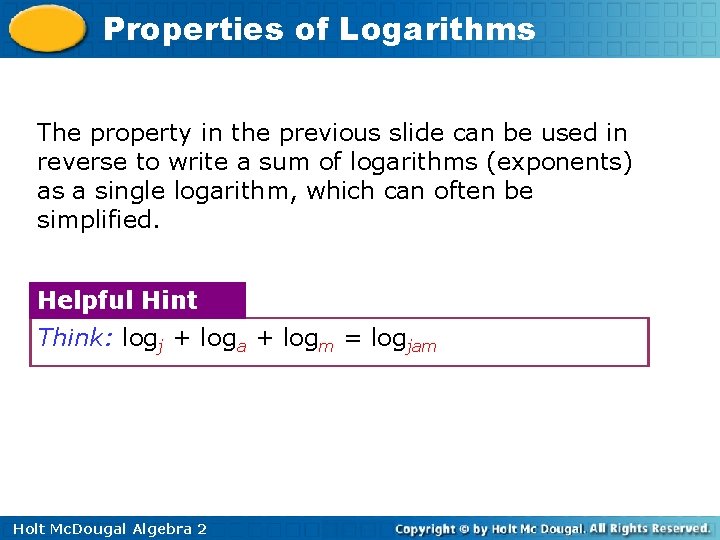 Properties of Logarithms

The property in the previous slide can be used in reverse to write a sum of logarithms (exponents) as a single logarithm, which can often be simplified.

Helpful Hint

Think: $\log_j + \log_a + \log_m = \log_{jam}$

Holt McDougal Algebra 2

Copyright © by Holt Mc Dougal. All Rights Reserved.